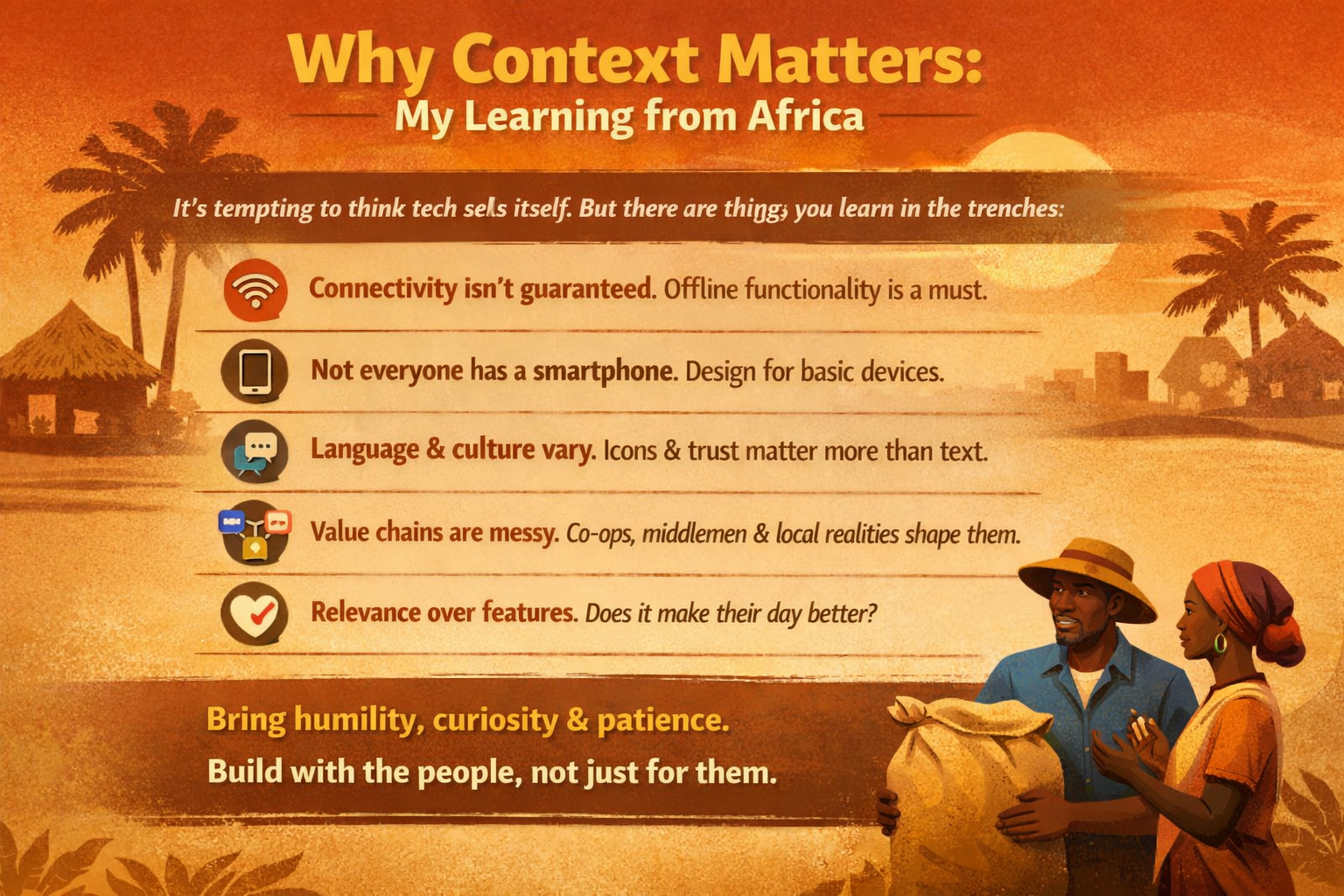 Why Context Matters:
My Learning from Africa

It's tempting to think tech sells itself. But there are things you learn in the trenches:

Connectivity isn't guaranteed. Offline functionality is a must.

Not everyone has a smartphone. Design for basic devices.

Language & culture vary. Icons & trust matter more than text.

Value chains are messy. Co-ops, middlemen & local realities shape them.

Relevance over features. Does it make their day better?

Bring humility, curiosity & patience.
Build with the people, not just for them.